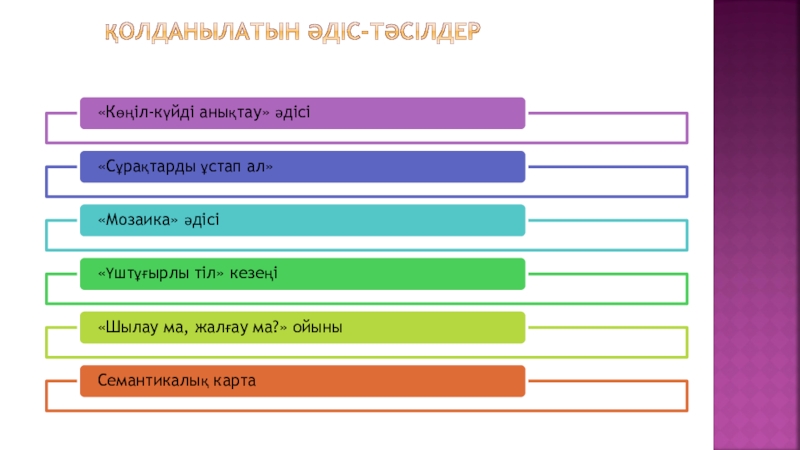 ҚОЛДАНЫЛАТЫН ӘДІС-ТӘСІЛДЕР

«Көңіл-күйді анықтау» әдісі

«Сұрақтарды ұстап ал»

«Мозаика» әдісі

«Үштұғырлы тіл» кезеңі

«Шылау ма, жалғау ма?» ойыны

Семантикалық карта